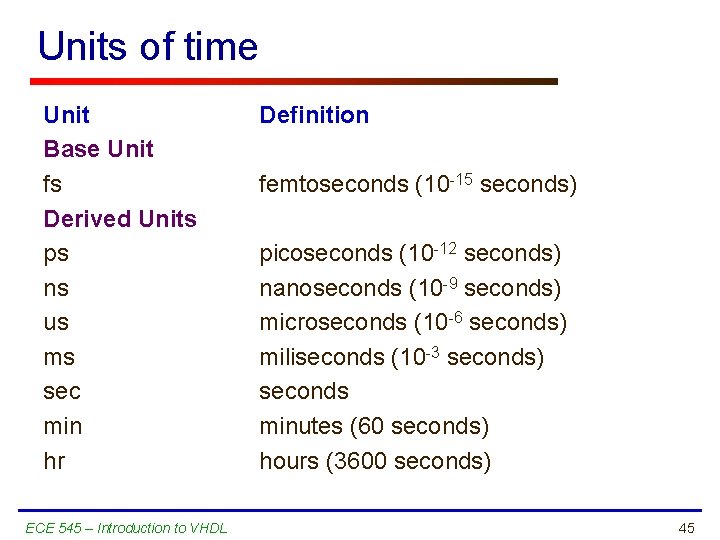 Units of time

| Unit | Definition |
|---|---|
| Base Unit | |
| fs | femtoseconds ($10^{-15}$ seconds) |
| Derived Units | |
| ps | picoseconds ($10^{-12}$ seconds) |
| ns | nanoseconds ($10^{-9}$ seconds) |
| us | microseconds ($10^{-6}$ seconds) |
| ms | miliseconds ($10^{-3}$ seconds) |
| sec | seconds |
| min | minutes (60 seconds) |
| hr | hours (3600 seconds) |

ECE 545 – Introduction to VHDL

45